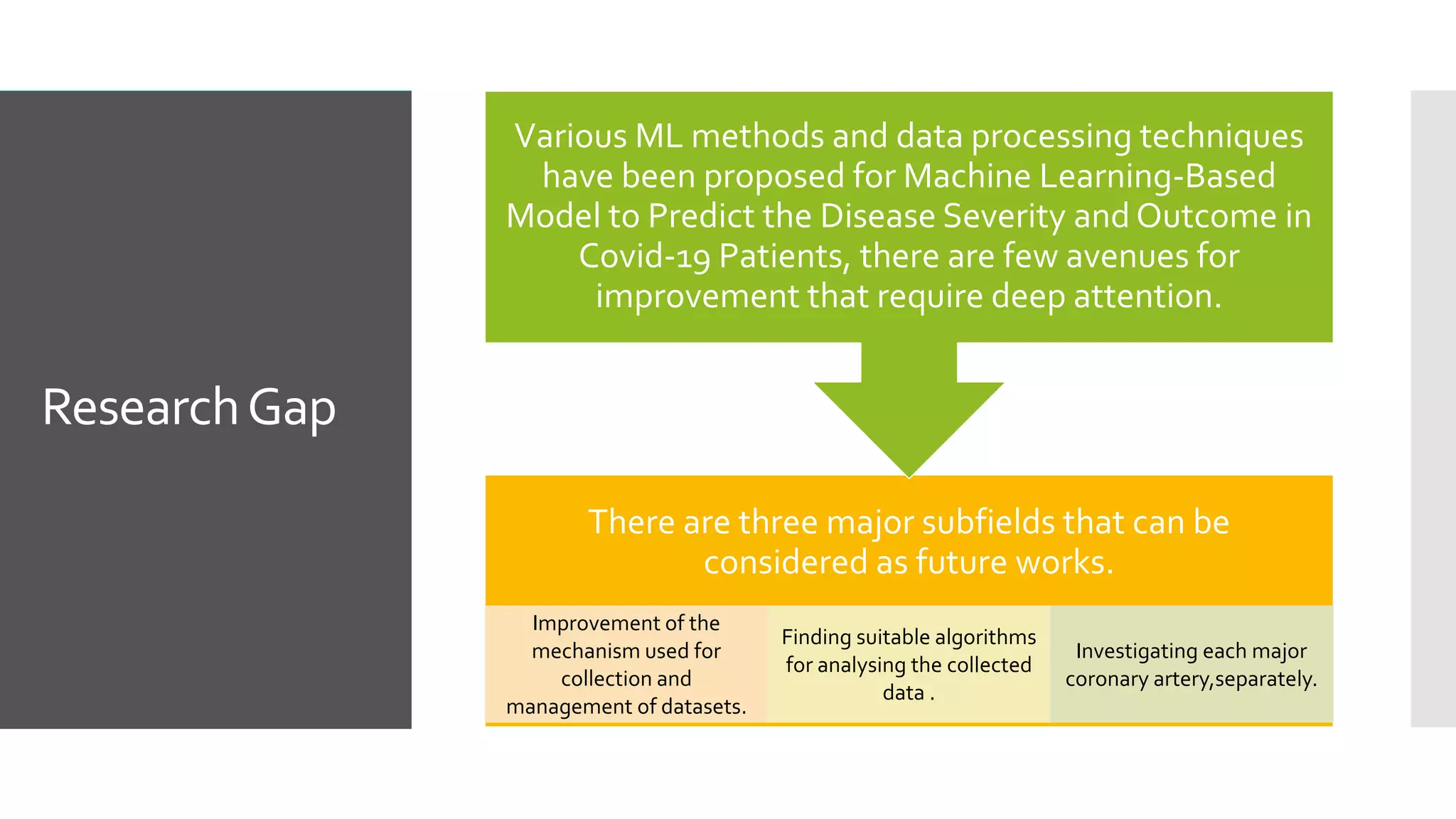 Research Gap

Various ML methods and data processing techniques have been proposed for Machine Learning-Based Model to Predict the Disease Severity and Outcome in Covid-19 Patients, there are few avenues for improvement that require deep attention.

There are three major subfields that can be considered as future works.

Improvement of the mechanism used for collection and management of datasets.

Finding suitable algorithms for analysing the collected data .

Investigating each major coronary artery,separately.